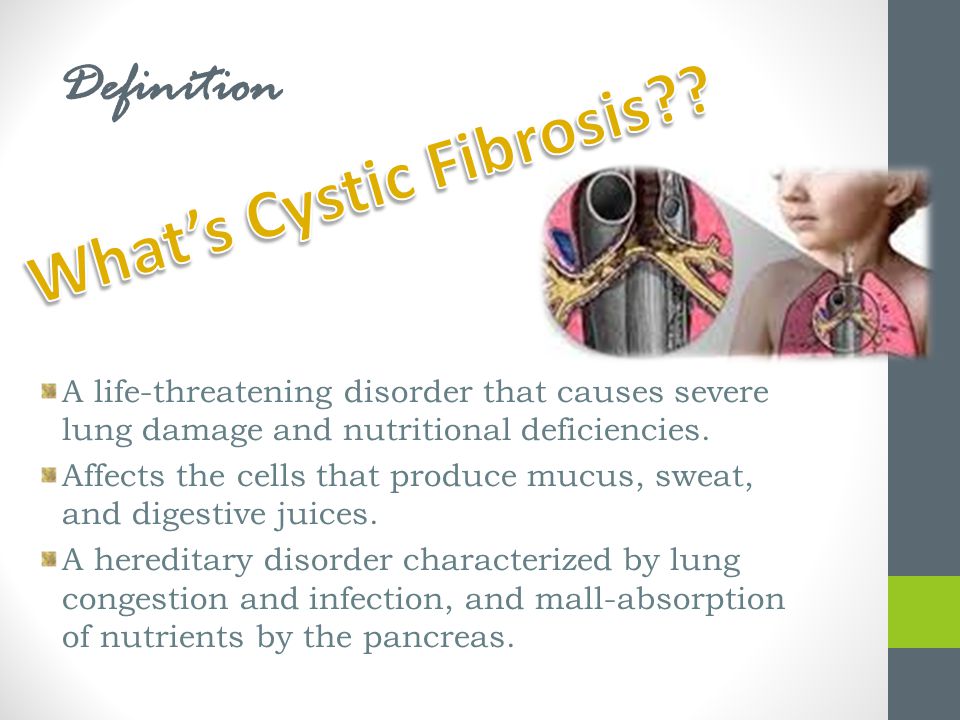 Definition

What's Cystic Fibrosis??

A life-threatening disorder that causes severe lung damage and nutritional deficiencies.

Affects the cells that produce mucus, sweat, and digestive juices.

A hereditary disorder characterized by lung congestion and infection, and mall-absorption of nutrients by the pancreas.